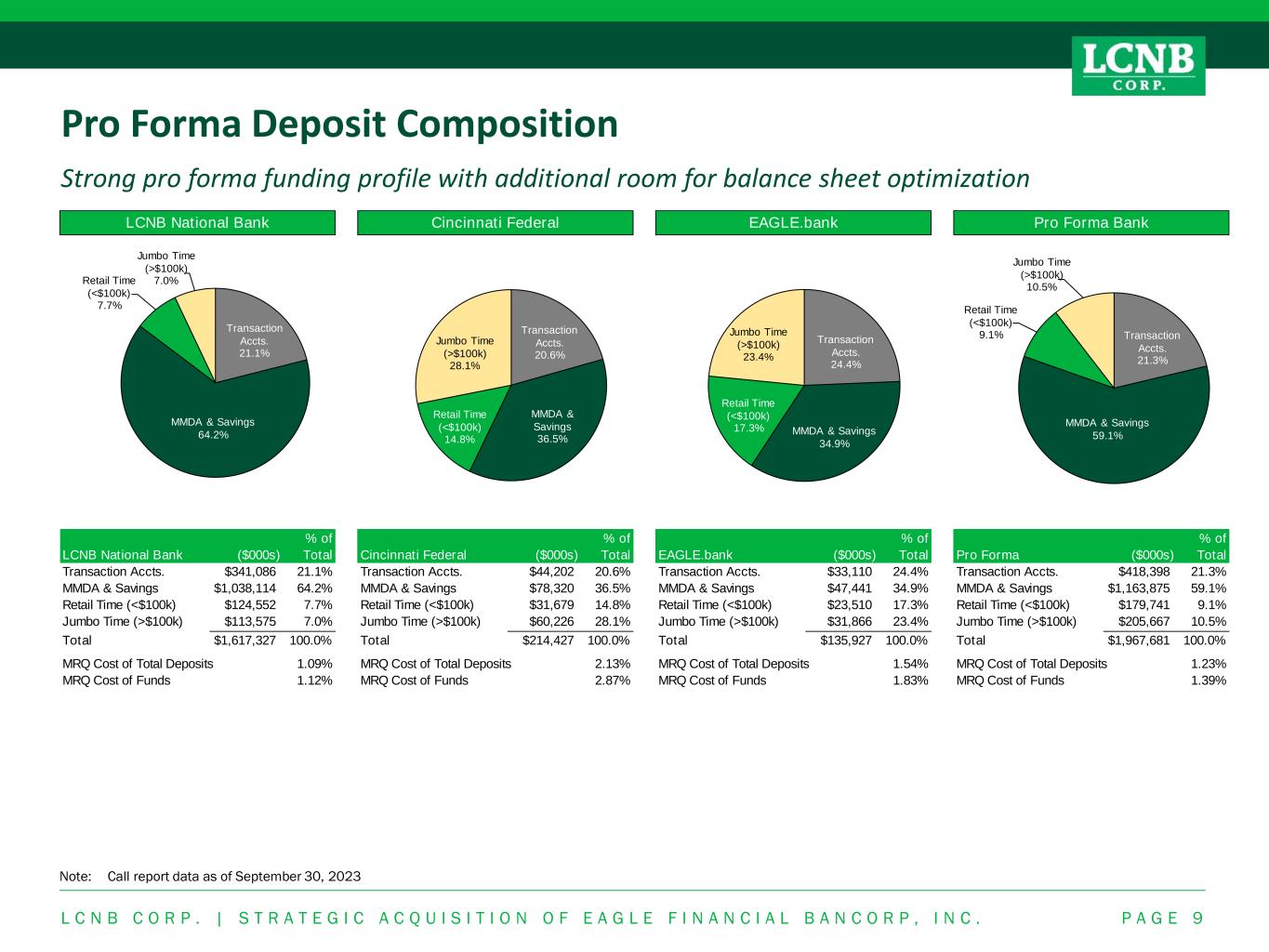 LCNB CORP.

Pro Forma Deposit Composition

Strong pro forma funding profile with additional room for balance sheet optimization

LCNB National Bank

Jumbo Time (>$100k) 7.0%
Retail Time (<$100k) 7.7%
Transaction Accts. 21.1%
MMDA & Savings 64.2%

Cincinnati Federal

Jumbo Time (>$100k) 28.1%
Transaction Accts. 20.6%
Retail Time (<$100k) 14.8%
MMDA & Savings 36.5%

EAGLE.bank

Jumbo Time (>$100k) 23.4%
Transaction Accts. 24.4%
Retail Time (<$100k) 17.3%
MMDA & Savings 34.9%

Pro Forma Bank

Jumbo Time (>$100k) 10.5%
Retail Time (<$100k) 9.1%
Transaction Accts. 21.3%
MMDA & Savings 59.1%

| LCNB National Bank | ($000s) | % of Total |
|---|---|---|
| Transaction Accts. | $341,086 | 21.1% |
| MMDA & Savings | $1,038,114 | 64.2% |
| Retail Time (<$100k) | $124,552 | 7.7% |
| Jumbo Time (>$100k) | $113,575 | 7.0% |
| Total | $1,617,327 | 100.0% |
| MRQ Cost of Total Deposits | | 1.09% |
| MRQ Cost of Funds | | 1.12% |

| Cincinnati Federal | ($000s) | % of Total |
|---|---|---|
| Transaction Accts. | $44,202 | 20.6% |
| MMDA & Savings | $78,320 | 36.5% |
| Retail Time (<$100k) | $31,679 | 14.8% |
| Jumbo Time (>$100k) | $60,226 | 28.1% |
| Total | $214,427 | 100.0% |
| MRQ Cost of Total Deposits | | 2.13% |
| MRQ Cost of Funds | | 2.87% |

| EAGLE.bank | ($000s) | % of Total |
|---|---|---|
| Transaction Accts. | $33,110 | 24.4% |
| MMDA & Savings | $47,441 | 34.9% |
| Retail Time (<$100k) | $23,510 | 17.3% |
| Jumbo Time (>$100k) | $31,866 | 23.4% |
| Total | $135,927 | 100.0% |
| MRQ Cost of Total Deposits | | 1.54% |
| MRQ Cost of Funds | | 1.83% |

| Pro Forma | ($000s) | % of Total |
|---|---|---|
| Transaction Accts. | $418,398 | 21.3% |
| MMDA & Savings | $1,163,875 | 59.1% |
| Retail Time (<$100k) | $179,741 | 9.1% |
| Jumbo Time (>$100k) | $205,667 | 10.5% |
| Total | $1,967,681 | 100.0% |
| MRQ Cost of Total Deposits | | 1.23% |
| MRQ Cost of Funds | | 1.39% |

Note: Call report data as of September 30, 2023

LCNB CORP. | STRATEGIC ACQUISITION OF EAGLE FINANCIAL BANCORP, INC. PAGE 9